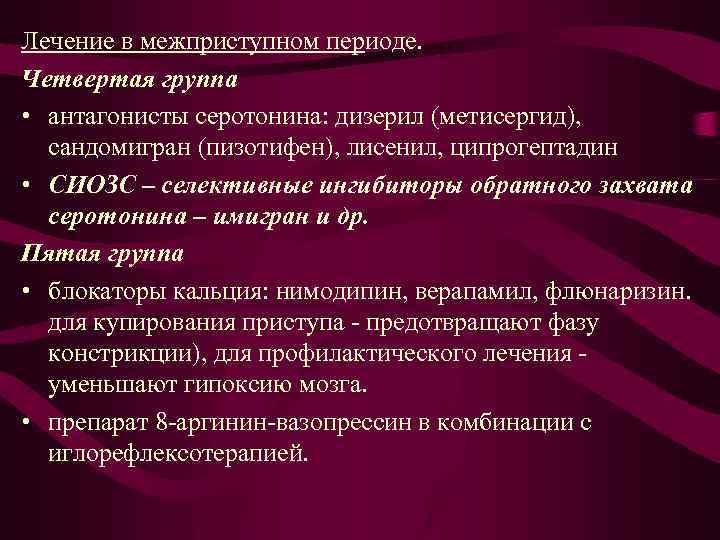 Лечение в межприступном периоде.

Четвертая группа

• антагонисты серотонина: дизерил (метисергид), сандомигран (пизотифен), лисенил, ципрогептадин

• СИОЗС – селективные ингибиторы обратного захвата серотонина – имигран и др.

Пятая группа

• блокаторы кальция: нимодипин, верапамил, флюнаризин. для купирования приступа - предотвращают фазу констрикции), для профилактического лечения - уменьшают гипоксию мозга.

• препарат 8-аргинин-вазопрессин в комбинации с иглорефлексотерапией.